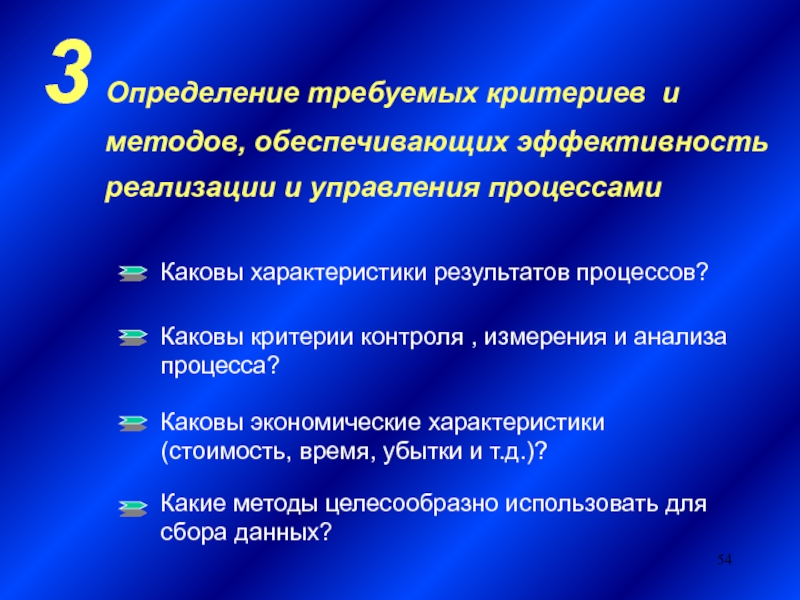 3 Определение требуемых критериев и методов, обеспечивающих эффективность реализации и управления процессами

Каковы характеристики результатов процессов?

Каковы критерии контроля , измерения и анализа процесса?

Каковы экономические характеристики (стоимость, время, убытки и т.д.)?

Какие методы целесообразно использовать для сбора данных?

54